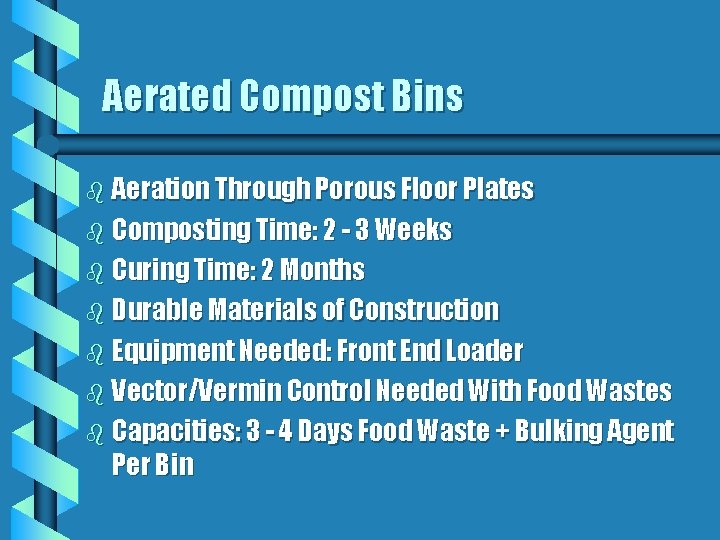 Aerated Compost Bins

- Aeration Through Porous Floor Plates
- Composting Time: 2 - 3 Weeks
- Curing Time: 2 Months
- Durable Materials of Construction
- Equipment Needed: Front End Loader
- Vector/Vermin Control Needed With Food Wastes
- Capacities: 3 - 4 Days Food Waste + Bulking Agent Per Bin